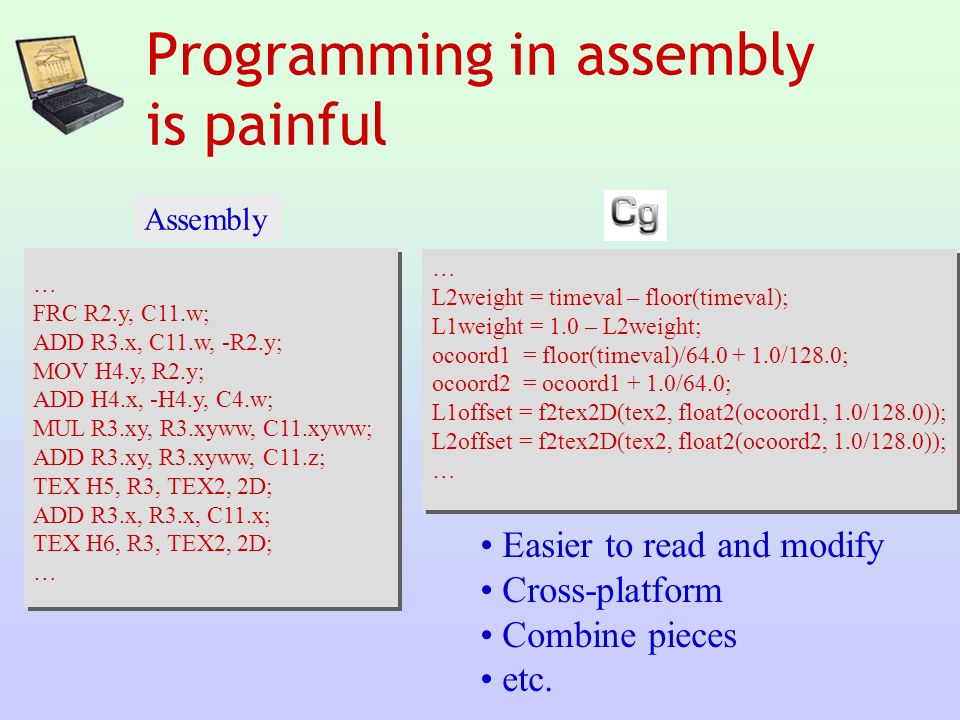 Programming in assembly is painful

Assembly

…
FRC R2.y, C11.w;
ADD R3.x, C11.w, -R2.y;
MOV H4.y, R2.y;
ADD H4.x, -H4.y, C4.w;
MUL R3.xy, R3.xyww, C11.xyww;
ADD R3.xy, R3.xyww, C11.z;
TEX H5, R3, TEX2, 2D;
ADD R3.x, R3.x, C11.x;
TEX H6, R3, TEX2, 2D;
…

Cg

…
L2weight = timeval – floor(timeval);
L1weight = 1.0 – L2weight;
ocoord1 = floor(timeval)/64.0 + 1.0/128.0;
ocoord2 = ocoord1 + 1.0/64.0;
L1offset = f2tex2D(tex2, float2(ocoord1, 1.0/128.0));
L2offset = f2tex2D(tex2, float2(ocoord2, 1.0/128.0));
…

• Easier to read and modify
• Cross-platform
• Combine pieces
• etc.